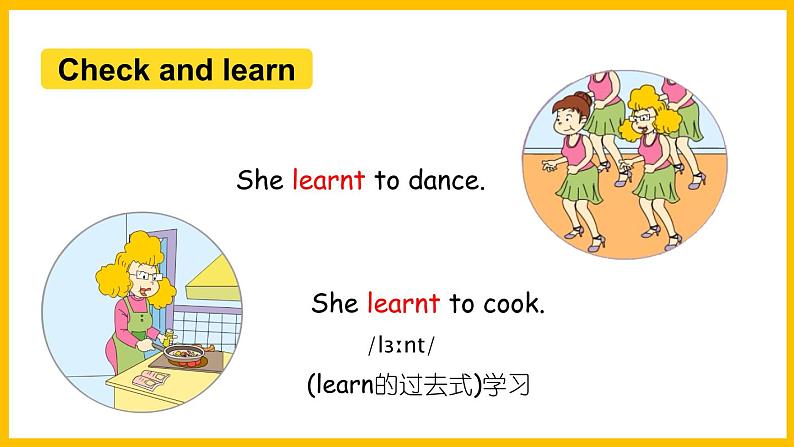 Check and learn

She learnt to dance.

She learnt to cook.

/lɜːnt/

(learn的过去式)学习